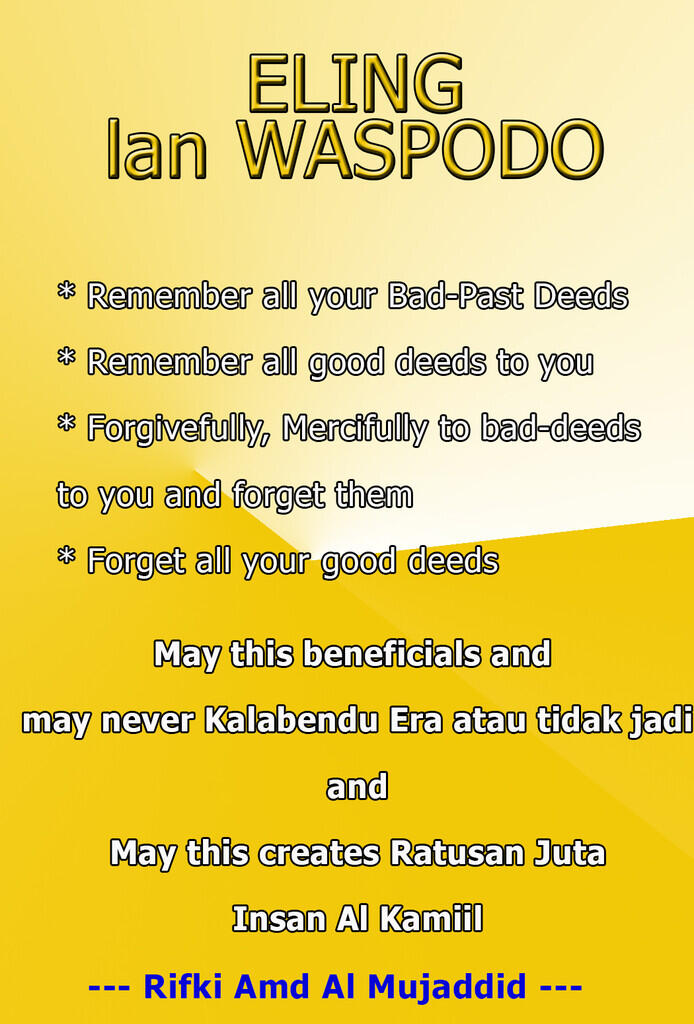 ELING
lan WASPODO

* Remember all your Bad-Past Deeds

* Remember all good deeds to you

* Forgivefully, Mercifully to bad-deeds to you and forget them

* Forget all your good deeds

May this beneficials and
may never Kalabendu Era atau tidak jadi
and
May this creates Ratusan Juta
Insan Al Kamiil

--- Rifki Amd Al Mujaddid ---